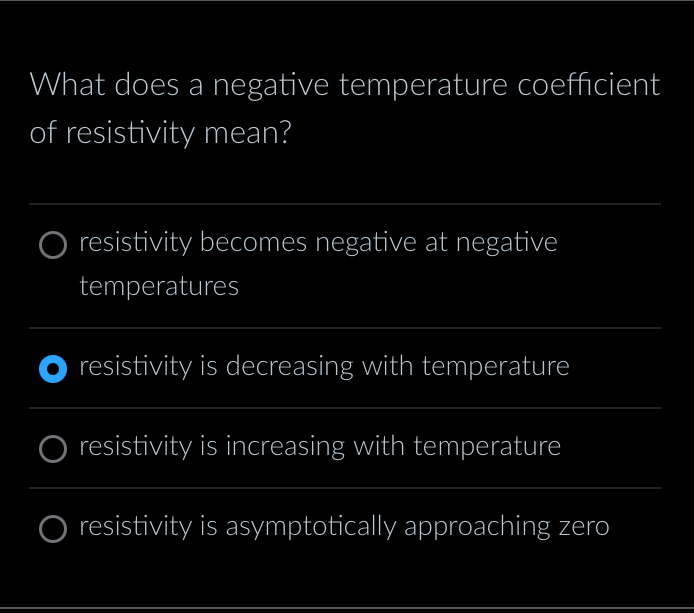 What does a negative temperature coefficient of resistivity mean?

resistivity becomes negative at negative temperatures

resistivity is decreasing with temperature

resistivity is increasing with temperature

resistivity is asymptotically approaching zero